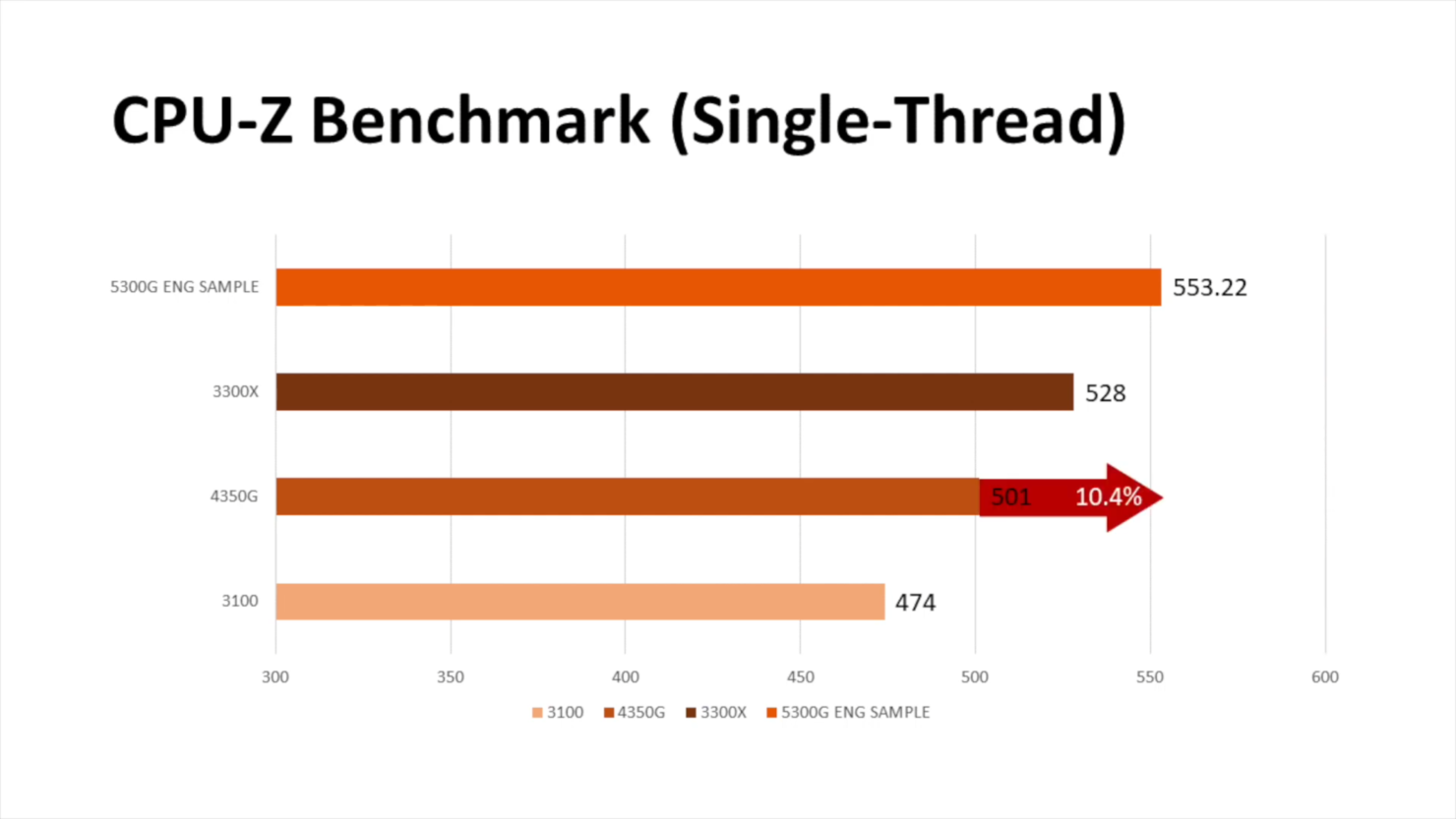 CPU-Z Benchmark (Single-Thread)

5300G ENG SAMPLE
553.22
3300X
528
4350G
501
10.4%
3100
474

300
350
400
450
500
550
600

3100
4350G
3300X
5300G ENG SAMPLE